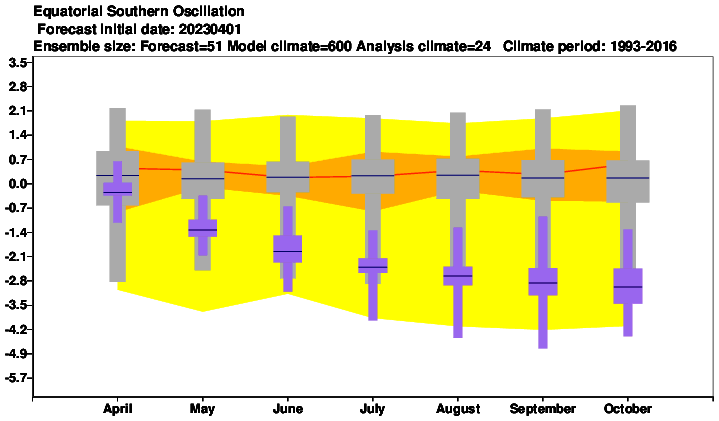 Equatorial Southern Oscillation
Forecast initial date: 20230401
Ensemble size: Forecast=51 Model climate=600 Analysis climate=24 Climate period: 1993-2016

3.5
2.8
2.1
1.4
0.7
0.0
-0.7
-1.4
-2.1
-2.8
-3.5
-4.2
-4.9
-5.7

April
May
June
July
August
September
October